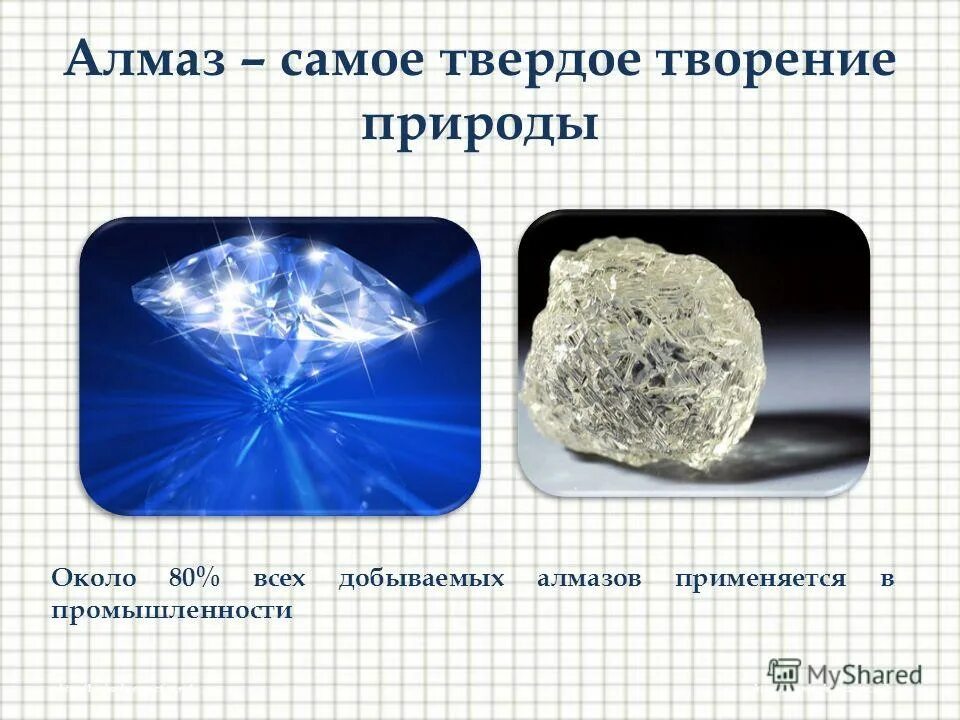 Алмаз – самое твердое творение природы

Около 80% всех добываемых алмазов применяется в промышленности

MyShared